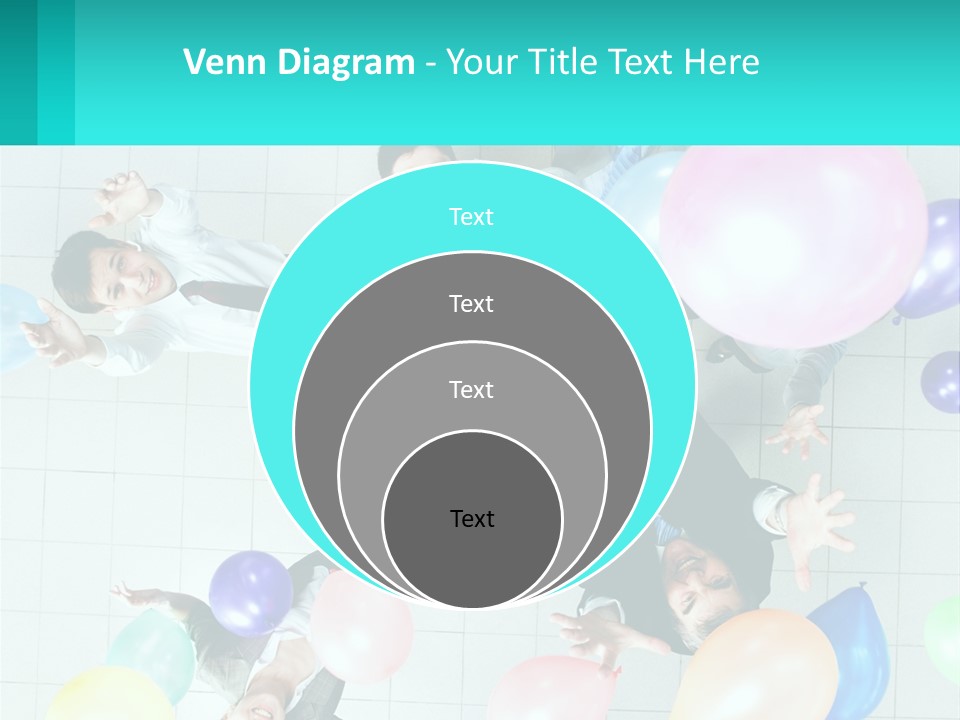 Venn Diagram - Your Title Text Here

Text

Text

Text

Text